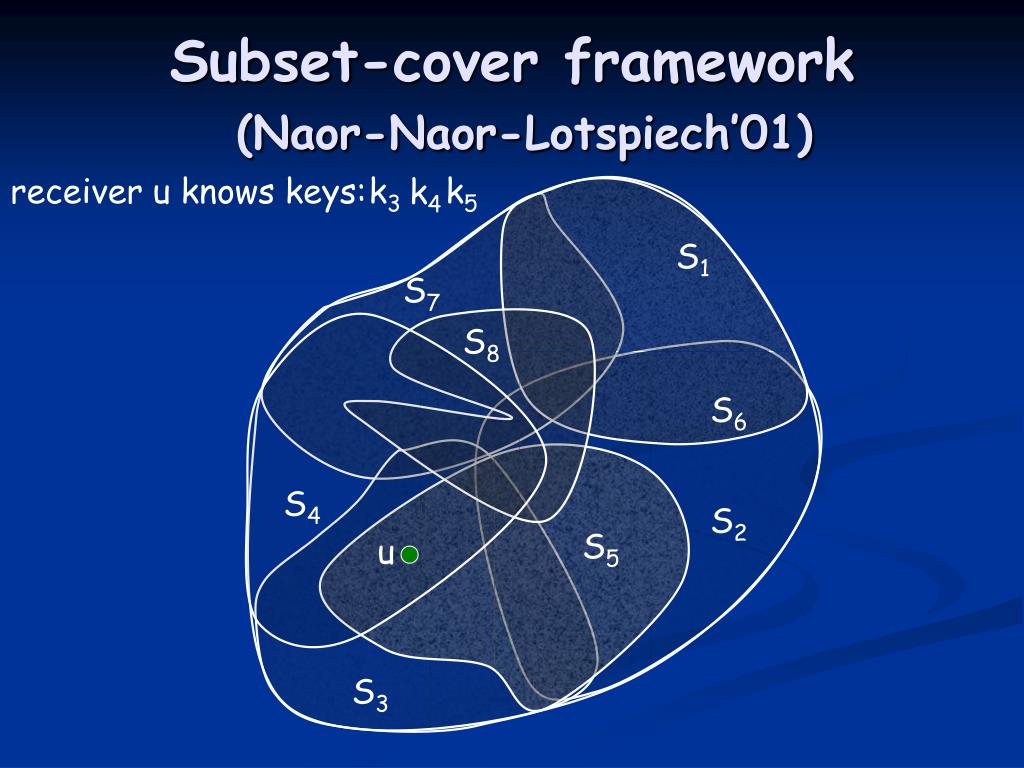 Subset-cover framework
(Naor-Naor-Lotspiech'01)

receiver u knows keys: $k_3$ $k_4$ $k_5$

$S_1$

$S_7$

$S_8$

$S_6$

$S_4$

$S_2$

u

$S_5$

$S_3$